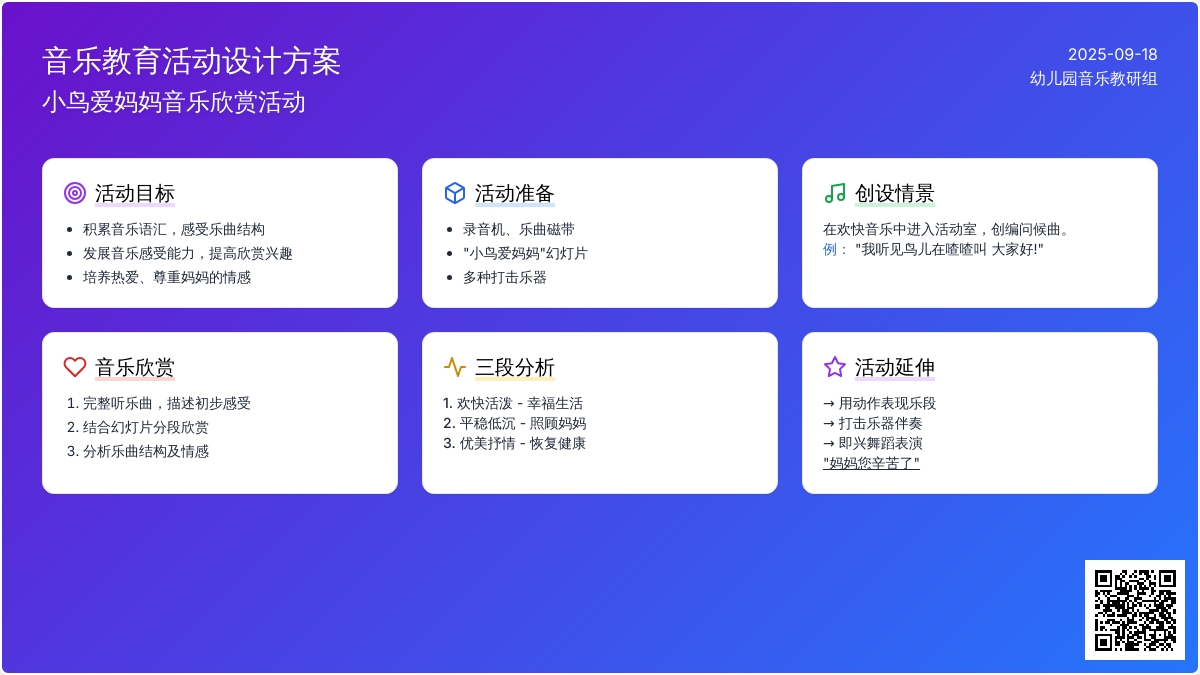 音乐教育活动设计方案
小鸟爱妈妈音乐欣赏活动

2025-09-18
幼儿园音乐教研组

活动目标
- 积累音乐语汇，感受乐曲结构
- 发展音乐感受能力，提高欣赏兴趣
- 培养热爱、尊重妈妈的情感

活动准备
- 录音机、乐曲磁带
- "小鸟爱妈妈"幻灯片
- 多种打击乐器

创设情景
在欢快音乐中进入活动室，创编问候曲。
例： "我听见鸟儿在喳喳叫 大家好!"

音乐欣赏
1. 完整听乐曲，描述初步感受
2. 结合幻灯片分段欣赏
3. 分析乐曲结构及情感

三段分析
1. 欢快活泼 - 幸福生活
2. 平稳低沉 - 照顾妈妈
3. 优美抒情 - 恢复健康

活动延伸
→ 用动作表现乐段
→ 打击乐器伴奏
→ 即兴舞蹈表演
"妈妈您辛苦了"